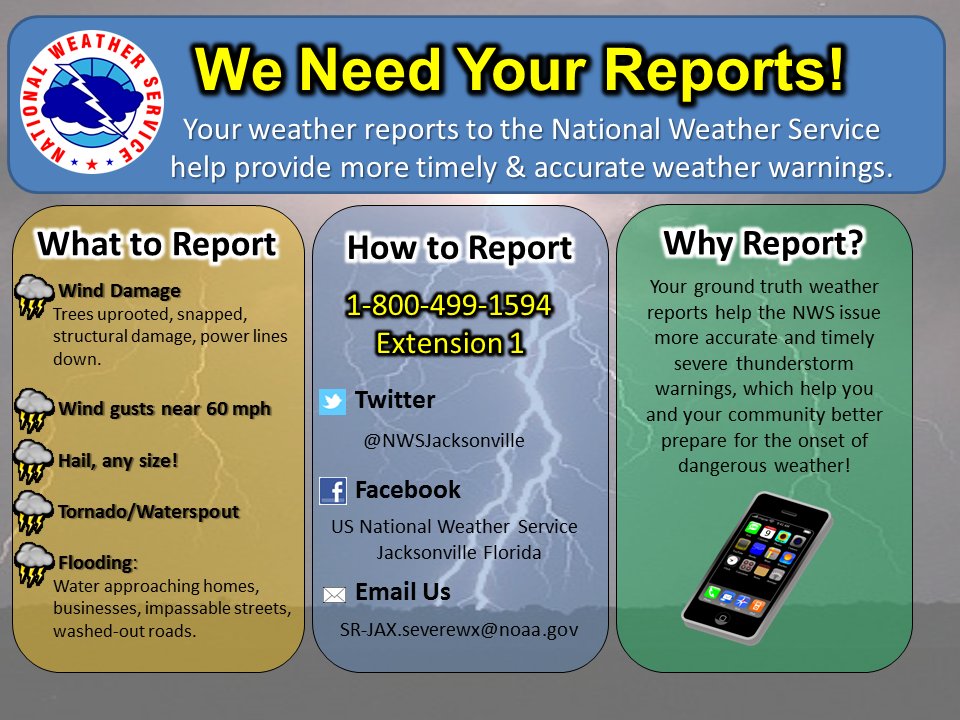 NATIONAL WEATHER SERVICE

We Need Your Reports!

Your weather reports to the National Weather Service help provide more timely & accurate weather warnings.

What to Report

Wind Damage
Trees uprooted, snapped, structural damage, power lines down.

Wind gusts near 60 mph

Hail, any size!

Tornado/Waterspout

Flooding:
Water approaching homes, businesses, impassable streets, washed-out roads.

How to Report

1-800-499-1594
Extension 1

Twitter
@NWSJacksonville

Facebook
US National Weather Service Jacksonville Florida

Email Us
SR-JAX.severewx@noaa.gov

Why Report?

Your ground truth weather reports help the NWS issue more accurate and timely severe thunderstorm warnings, which help you and your community better prepare for the onset of dangerous weather!